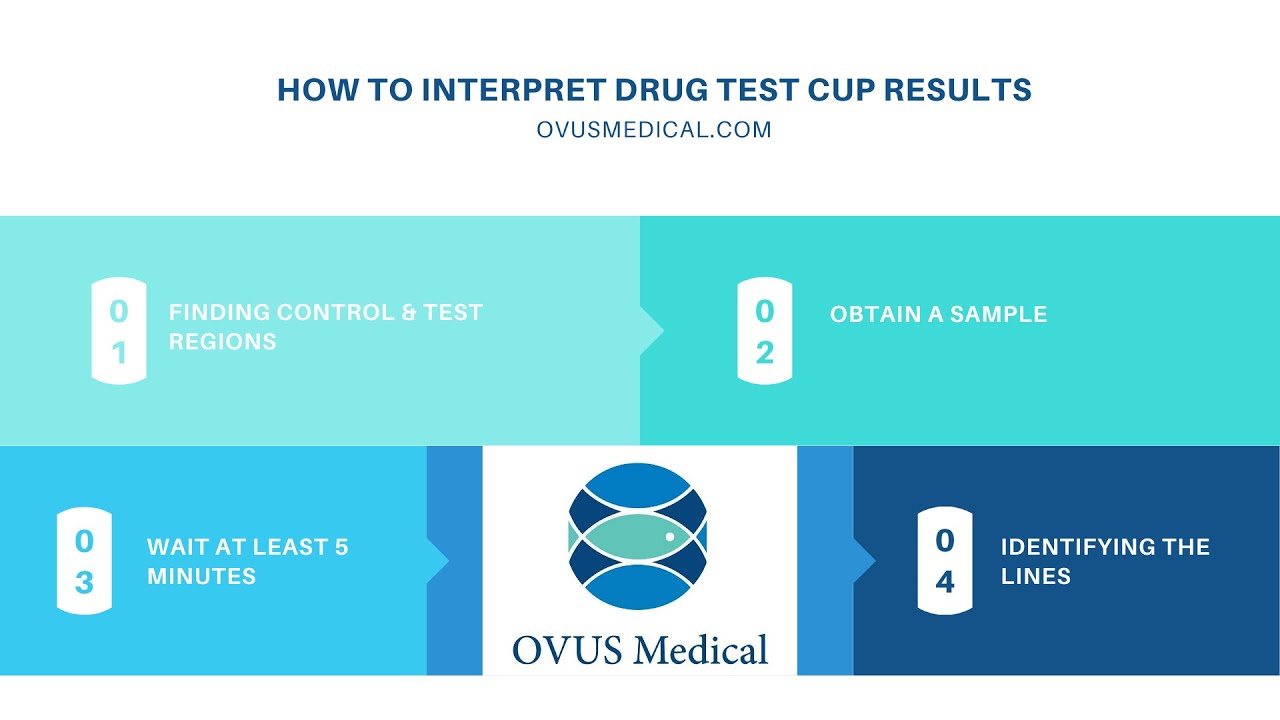 HOW TO INTERPRET DRUG TEST CUP RESULTS
OVUSMEDICAL.COM

01 FINDING CONTROL & TEST REGIONS

02 OBTAIN A SAMPLE

03 WAIT AT LEAST 5 MINUTES

OVUS Medical

04 IDENTIFYING THE LINES